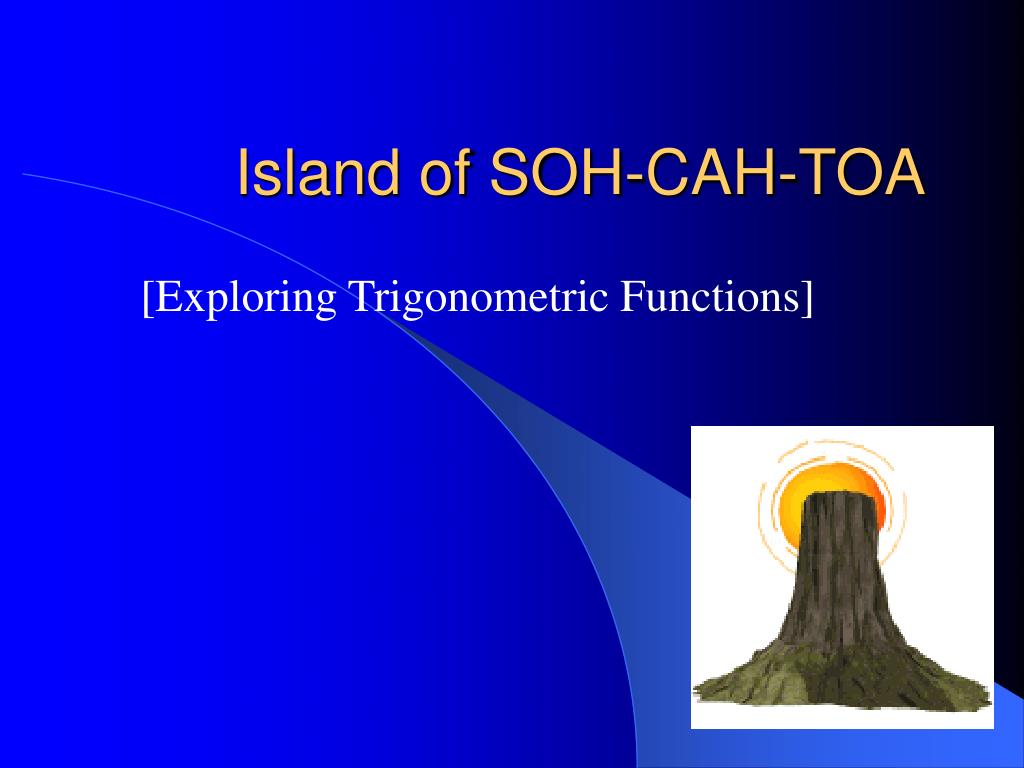 Island of SOH-CAH-TOA

[Exploring Trigonometric Functions]